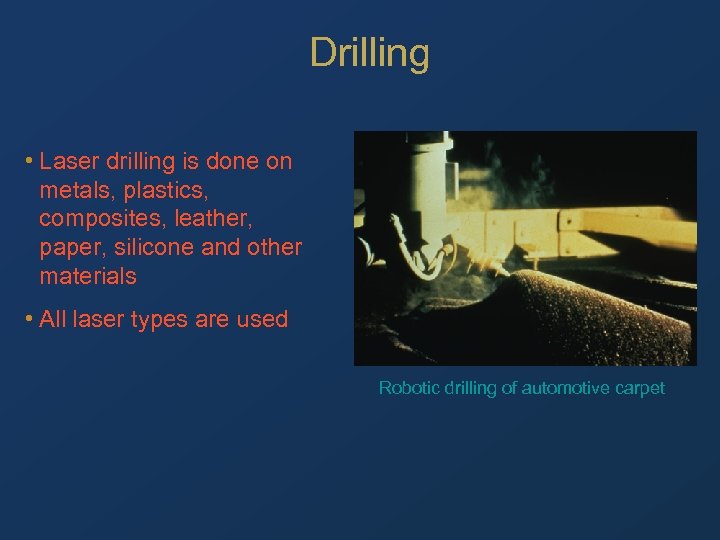 Drilling

• Laser drilling is done on metals, plastics, composites, leather, paper, silicone and other materials

• All laser types are used

Robotic drilling of automotive carpet